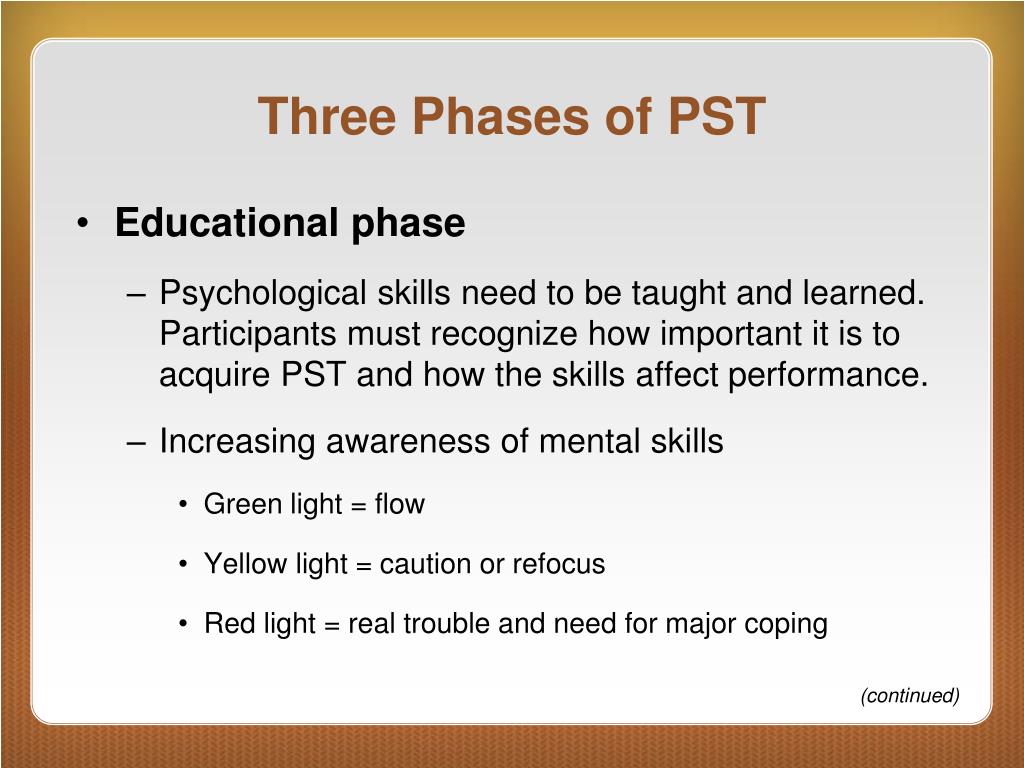 Three Phases of PST

• Educational phase

– Psychological skills need to be taught and learned. Participants must recognize how important it is to acquire PST and how the skills affect performance.

– Increasing awareness of mental skills

• Green light = flow

• Yellow light = caution or refocus

• Red light = real trouble and need for major coping

(continued)